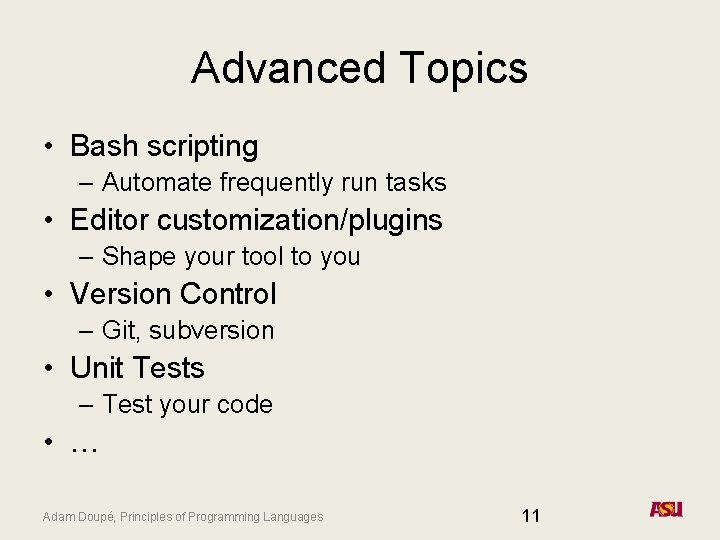 Advanced Topics

• Bash scripting
– Automate frequently run tasks
• Editor customization/plugins
– Shape your tool to you
• Version Control
– Git, subversion
• Unit Tests
– Test your code
• …

Adam Doupé, Principles of Programming Languages

11

ASU